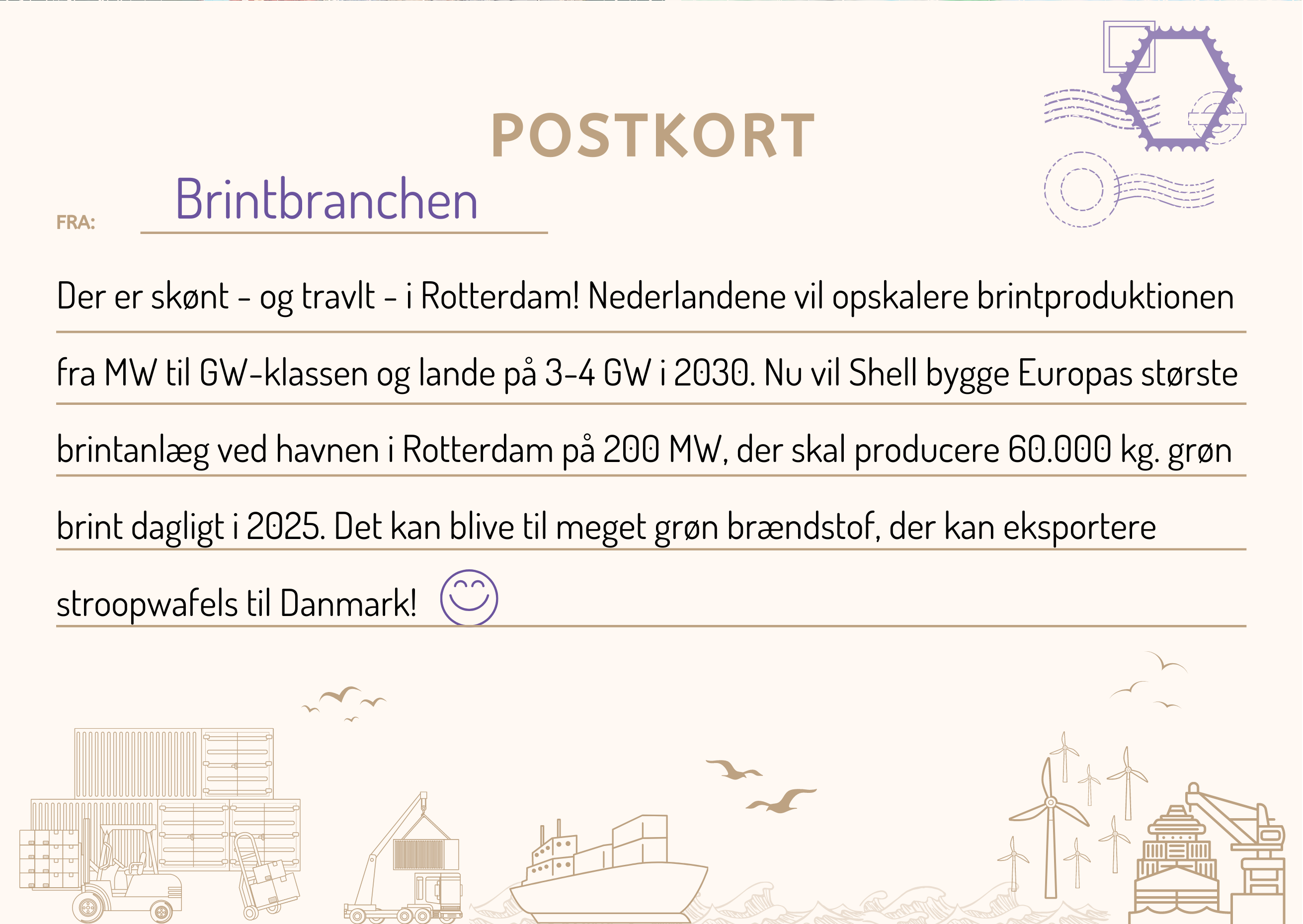 POSTKORT

FRA: Brintbranchen

Der er skønt - og travlt - i Rotterdam! Nederlandene vil opskalere brintproduktionen fra MW til GW-klassen og lande på 3-4 GW i 2030. Nu vil Shell bygge Europas største brintanlæg ved havnen i Rotterdam på 200 MW, der skal producere 60.000 kg. grøn brint dagligt i 2025. Det kan blive til meget grøn brændstof, der kan eksportere stroopwafels til Danmark!